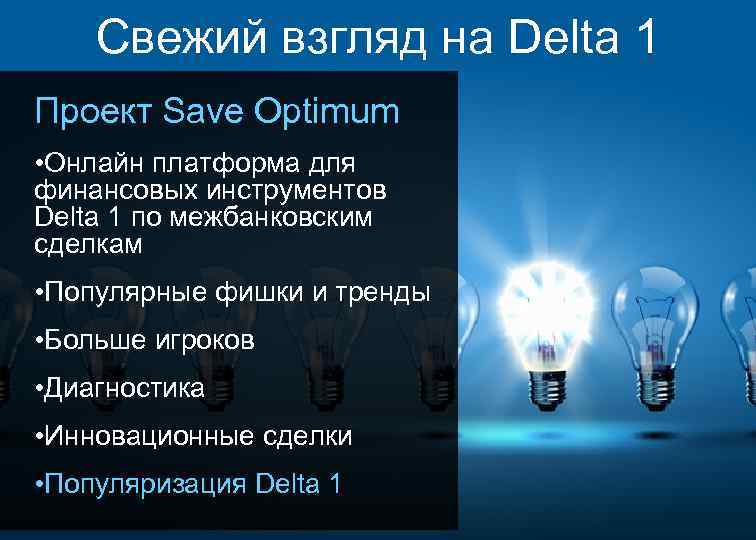 Свежий взгляд на Delta 1

Проект Save Optimum

•Онлайн платформа для финансовых инструментов Delta 1 по межбанковским сделкам

•Популярные фишки и тренды

•Больше игроков

•Диагностика

•Инновационные сделки

•Популяризация Delta 1